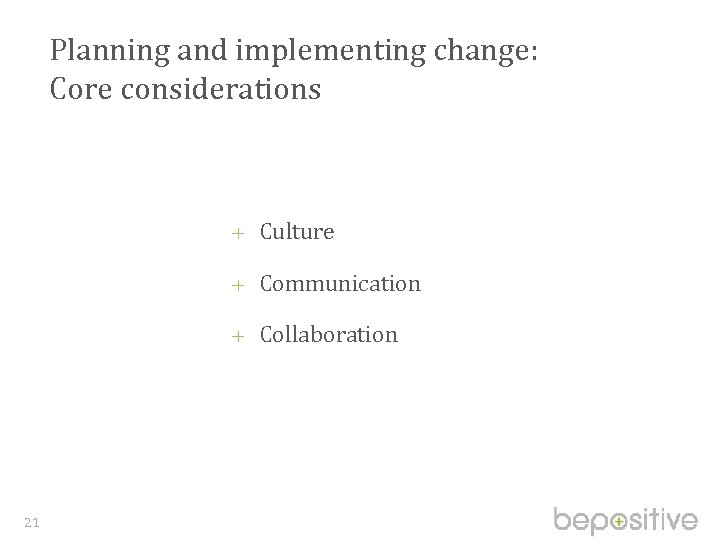 Planning and implementing change:
Core considerations

+ Culture

+ Communication

+ Collaboration

21

bepositive